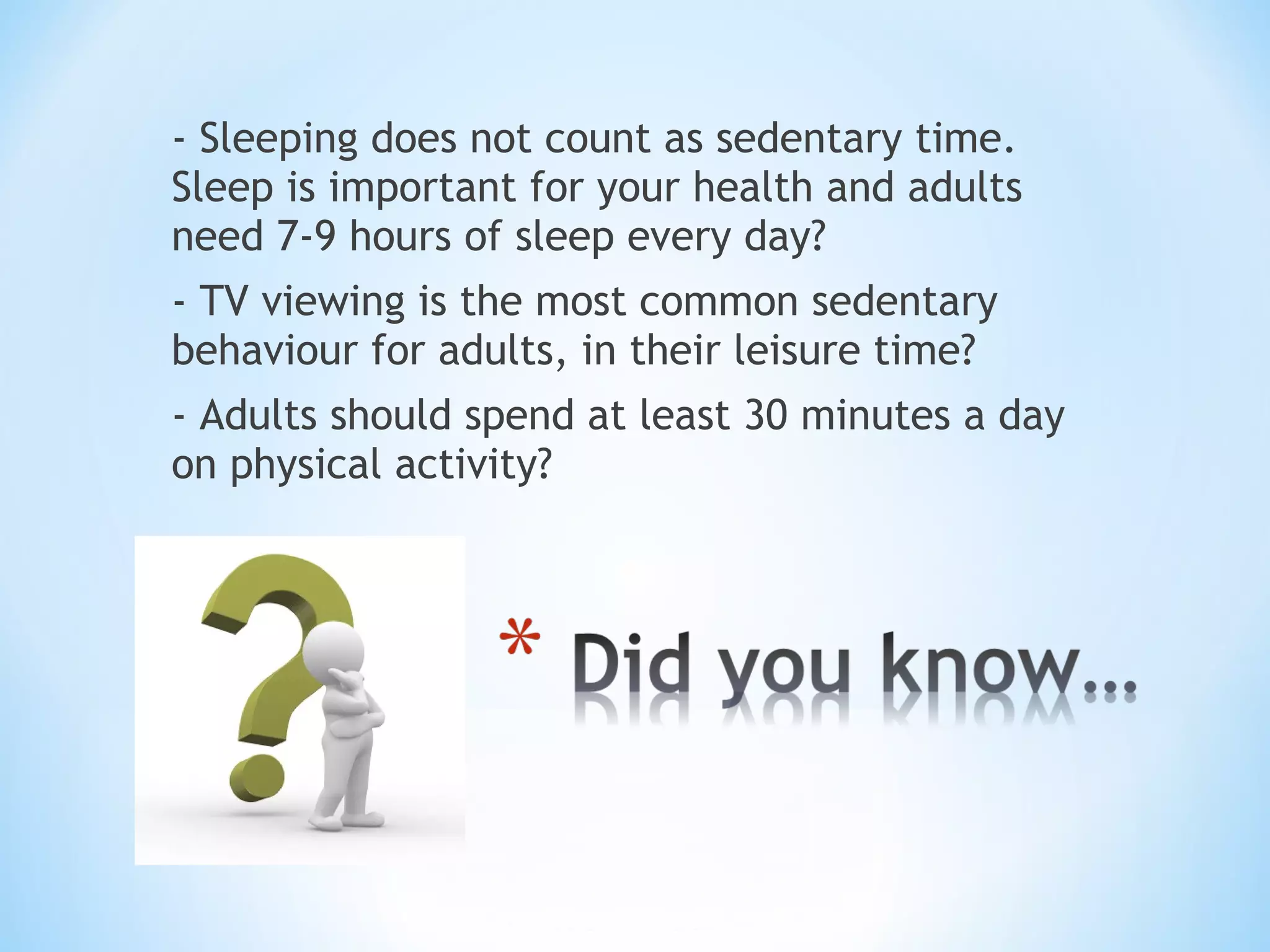 - Sleeping does not count as sedentary time. Sleep is important for your health and adults need 7-9 hours of sleep every day?

- TV viewing is the most common sedentary behaviour for adults, in their leisure time?

- Adults should spend at least 30 minutes a day on physical activity?

* Did you know…